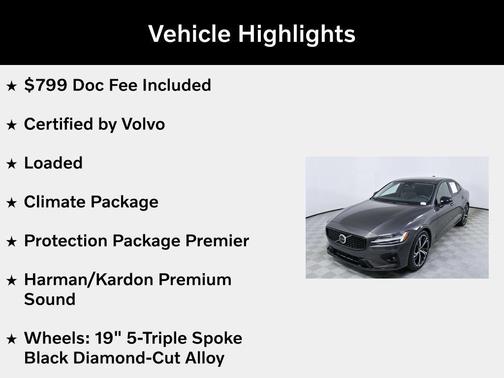 Vehicle Highlights

★ $799 Doc Fee Included

★ Certified by Volvo

★ Loaded

★ Climate Package

★ Protection Package Premier

★ Harman/Kardon Premium Sound

★ Wheels: 19" 5-Triple Spoke Black Diamond-Cut Alloy